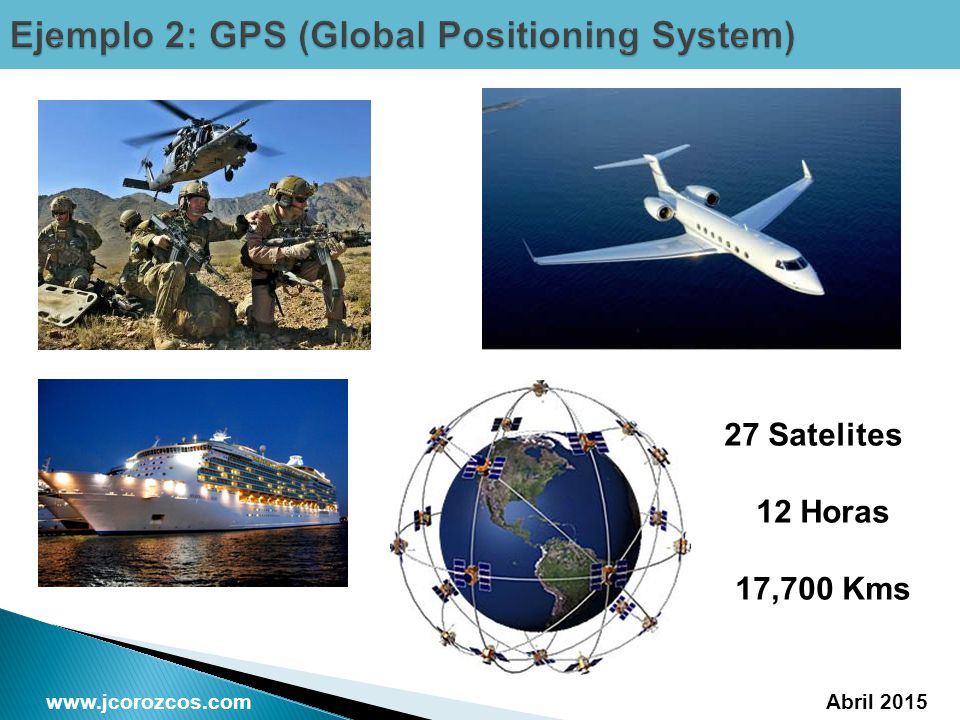 Ejemplo 2: GPS (Global Positioning System)

27 Satelites

12 Horas

17,700 Kms

www.jcorozcos.com

Abril 2015